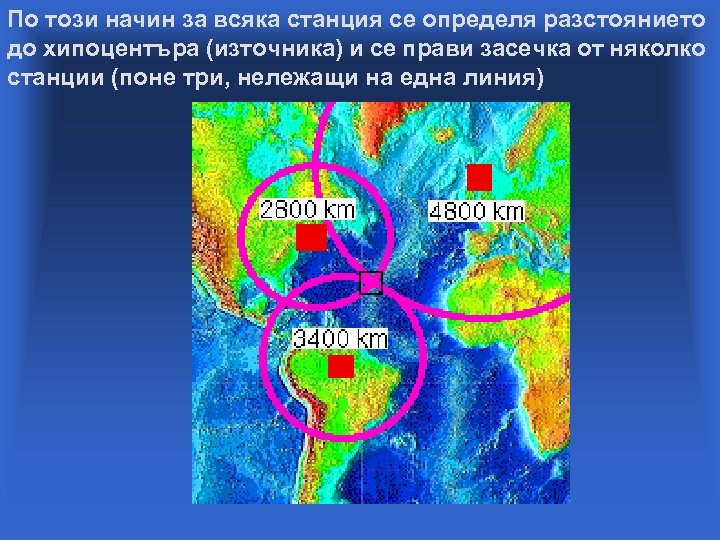 По този начин за всяка станция се определя разстоянието до хипоцентъра (източника) и се прави засечка от няколко станции (поне три, нележащи на една линия)

2800 km

4800 km

3400 km